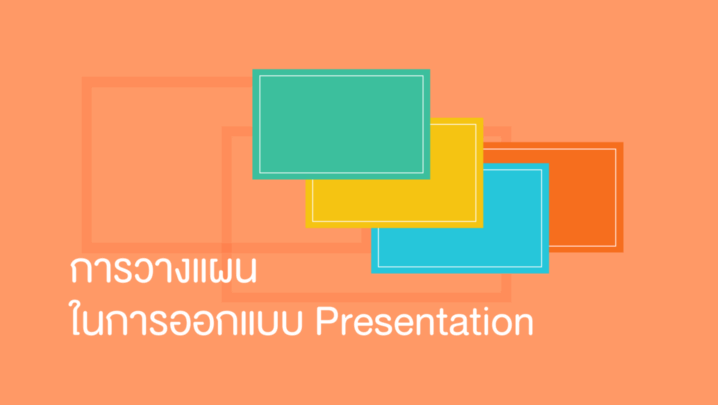 การวางแผน
ในการออกแบบ Presentation